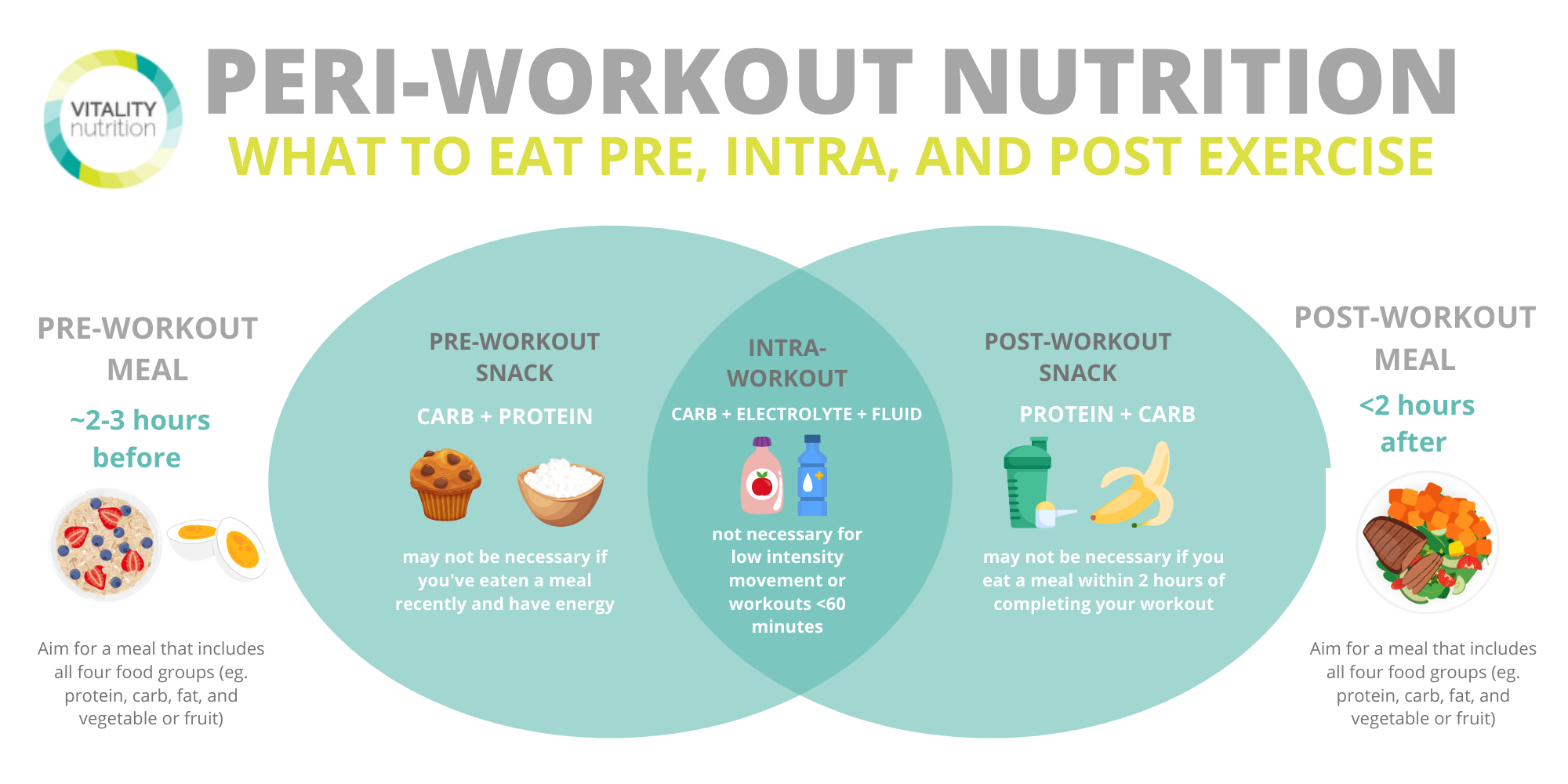 VITALITY nutrition

PERI-WORKOUT NUTRITION

WHAT TO EAT PRE, INTRA, AND POST EXERCISE

PRE-WORKOUT MEAL

~2-3 hours before

Aim for a meal that includes all four food groups (eg. protein, carb, fat, and vegetable or fruit)

PRE-WORKOUT SNACK

CARB + PROTEIN

may not be necessary if you've eaten a meal recently and have energy

INTRA-WORKOUT

CARB + ELECTROLYTE + FLUID

not necessary for low intensity movement or workouts <60 minutes

POST-WORKOUT SNACK

PROTEIN + CARB

may not be necessary if you eat a meal within 2 hours of completing your workout

POST-WORKOUT MEAL

<2 hours after

Aim for a meal that includes all four food groups (eg. protein, carb, fat, and vegetable or fruit)